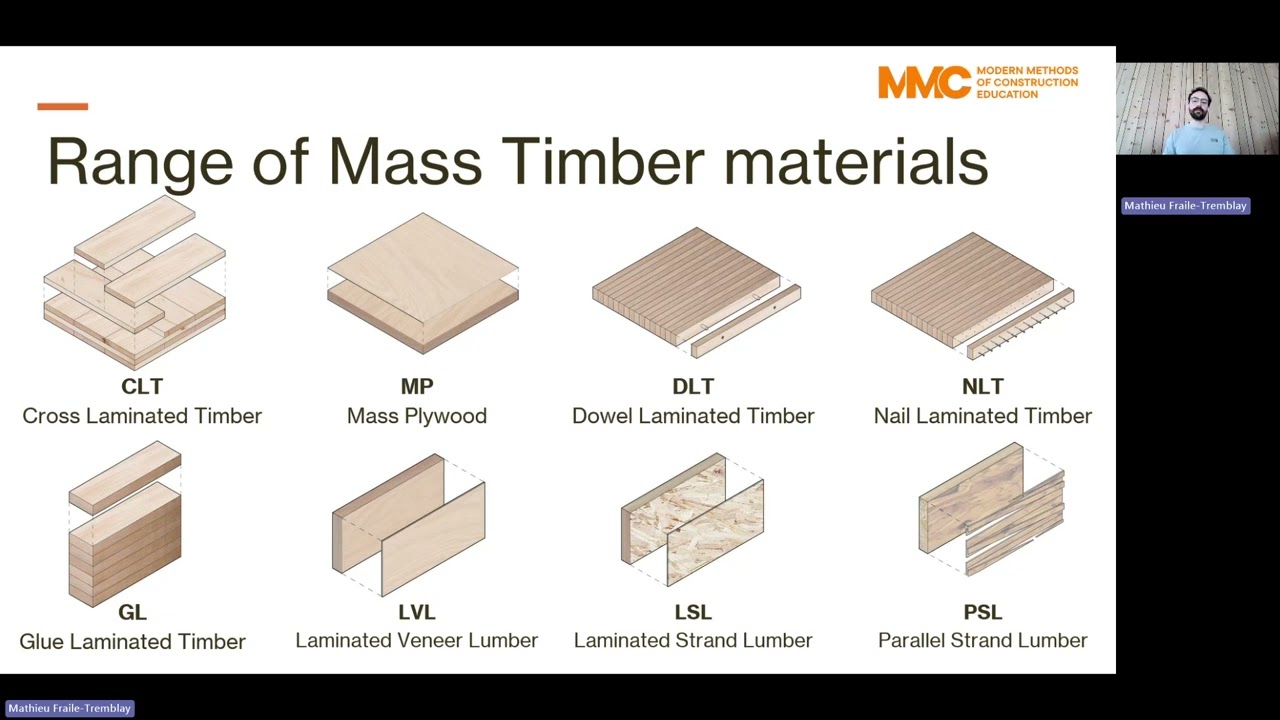 MMC MODERN METHODS OF CONSTRUCTION EDUCATION

Range of Mass Timber materials

CLT
Cross Laminated Timber

MP
Mass Plywood

DLT
Dowel Laminated Timber

NLT
Nail Laminated Timber

GL
Glue Laminated Timber

LVL
Laminated Veneer Lumber

LSL
Laminated Strand Lumber

PSL
Parallel Strand Lumber

Mathieu Fraile-Tremblay

Mathieu Fraile-Tremblay